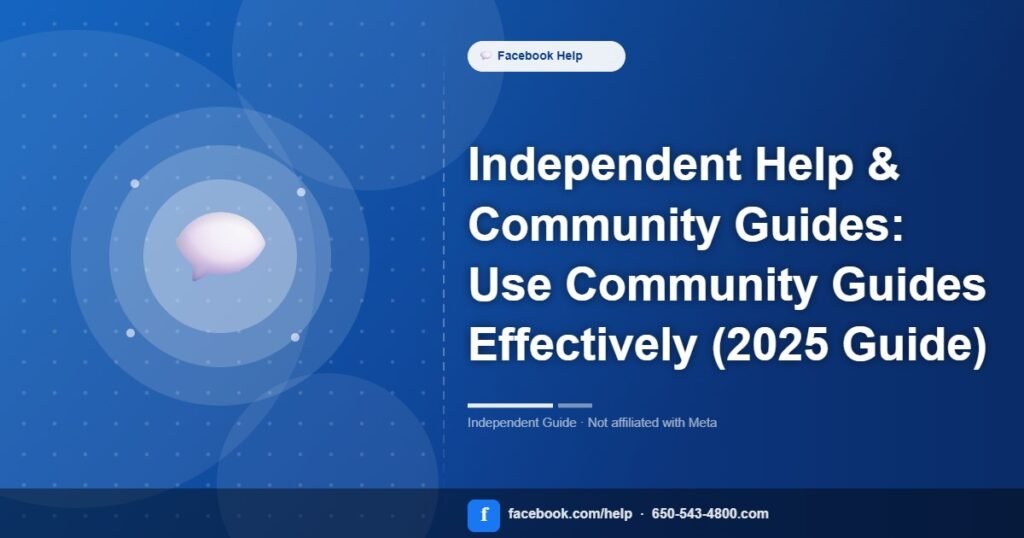 Facebook Help

Independent Help & Community Guides: Use Community Guides Effectively (2025 Guide)

Independent Guide · Not affiliated with Meta

f facebook.com/help · 650-543-4800.com